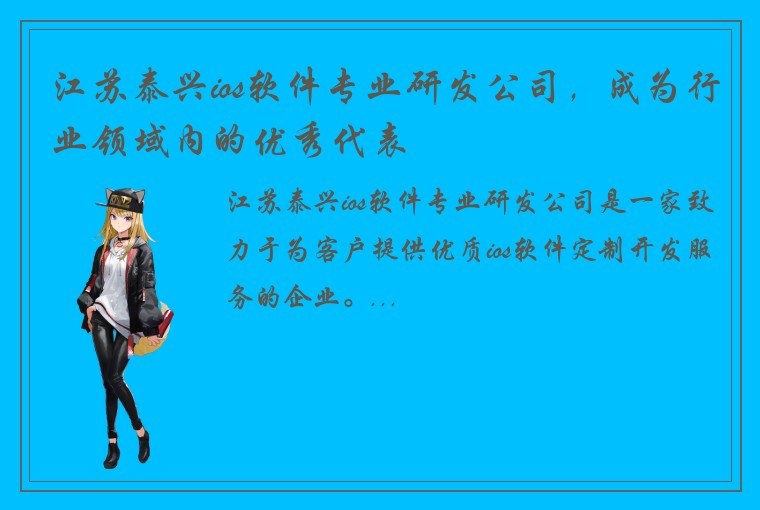 江苏泰兴ios软件专业研发公司，成为行业领域内的优秀代表

江苏泰兴ios软件专业研发公司是一家致力于为客户提供优质ios软件定制开发服务的企业。...